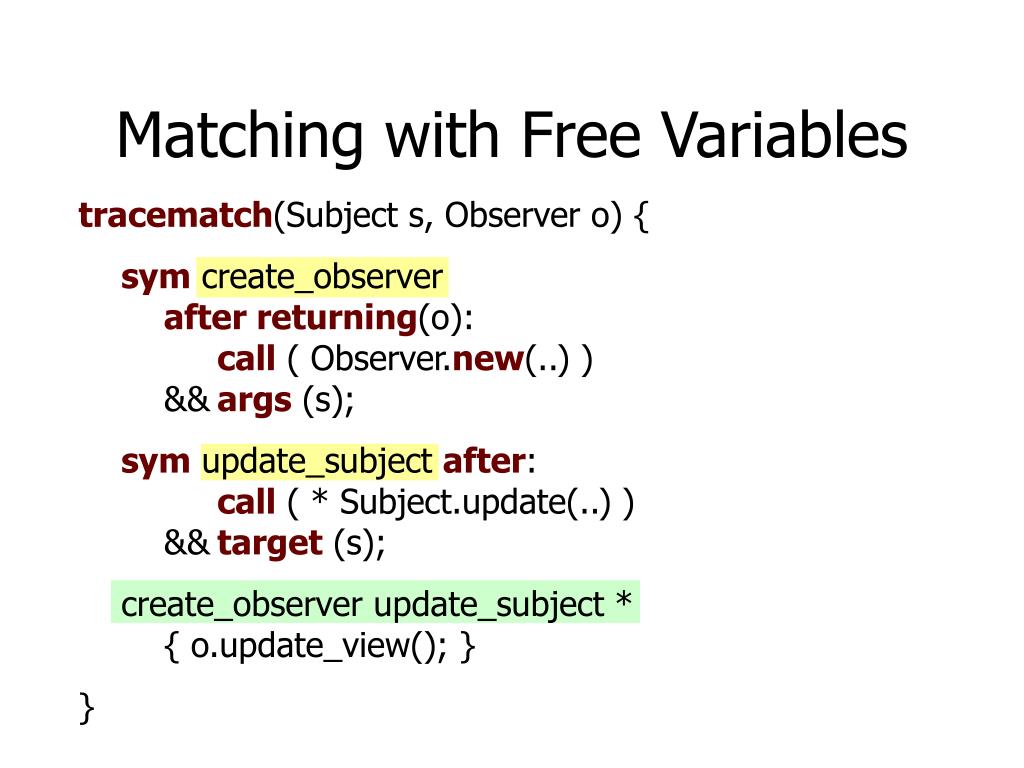 Matching with Free Variables

tracematch(Subject s, Observer o) {

sym create_observer
after returning(o):
call ( Observer.new(..) )
&& args (s);

sym update_subject after:
call ( * Subject.update(..) )
&& target (s);

create_observer update_subject *
{ o.update_view(); }

}